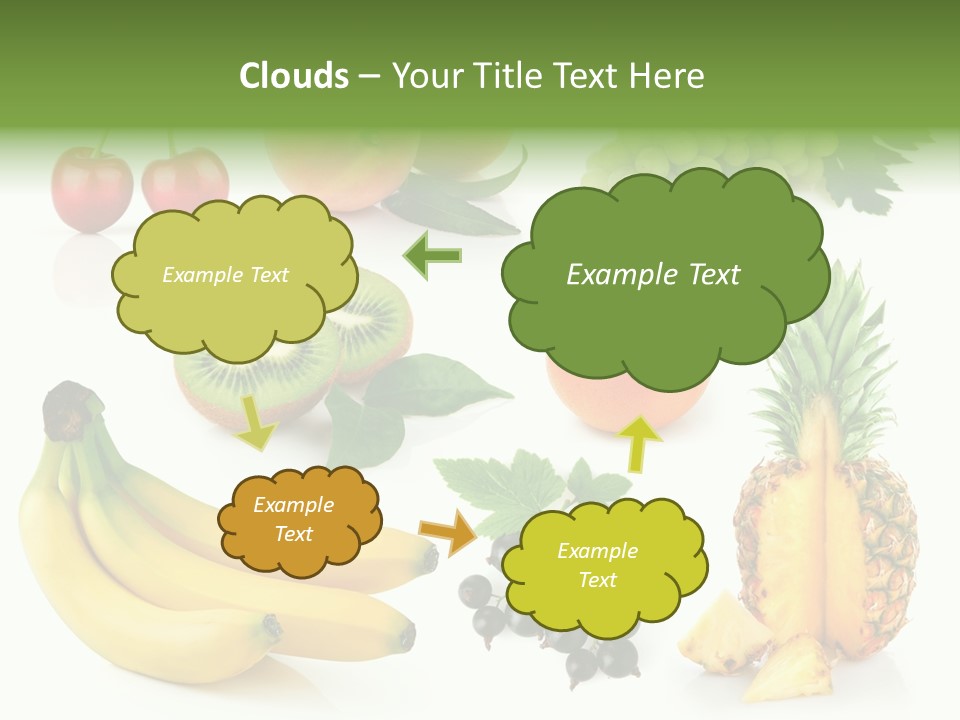 Clouds – Your Title Text Here

Example Text

Example Text

Example Text

Example Text